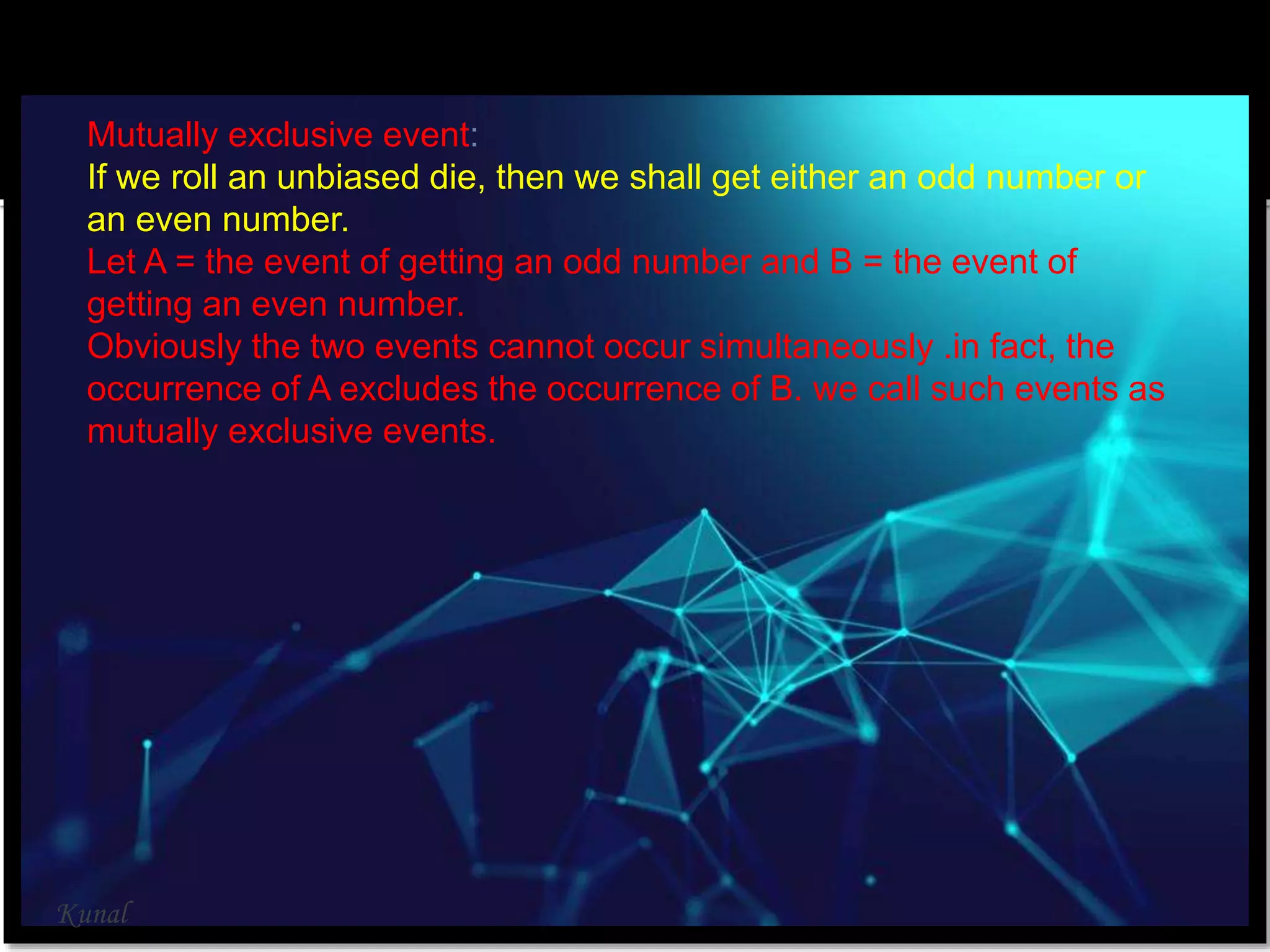 Mutually exclusive event:
If we roll an unbiased die, then we shall get either an odd number or an even number.
Let A = the event of getting an odd number and B = the event of getting an even number.
Obviously the two events cannot occur simultaneously .in fact, the occurrence of A excludes the occurrence of B. we call such events as mutually exclusive events.

Kunal